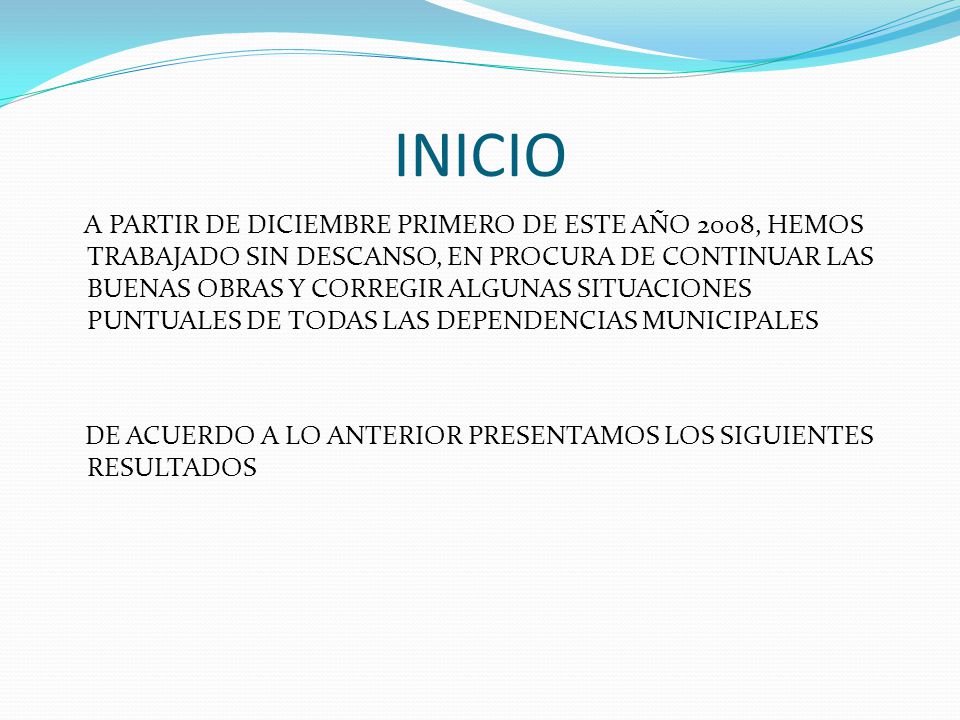 INICIO

A PARTIR DE DICIEMBRE PRIMERO DE ESTE AÑO 2008, HEMOS TRABAJADO SIN DESCANSO, EN PROCURA DE CONTINUAR LAS BUENAS OBRAS Y CORREGIR ALGUNAS SITUACIONES PUNTUALES DE TODAS LAS DEPENDENCIAS MUNICIPALES

DE ACUERDO A LO ANTERIOR PRESENTAMOS LOS SIGUIENTES RESULTADOS